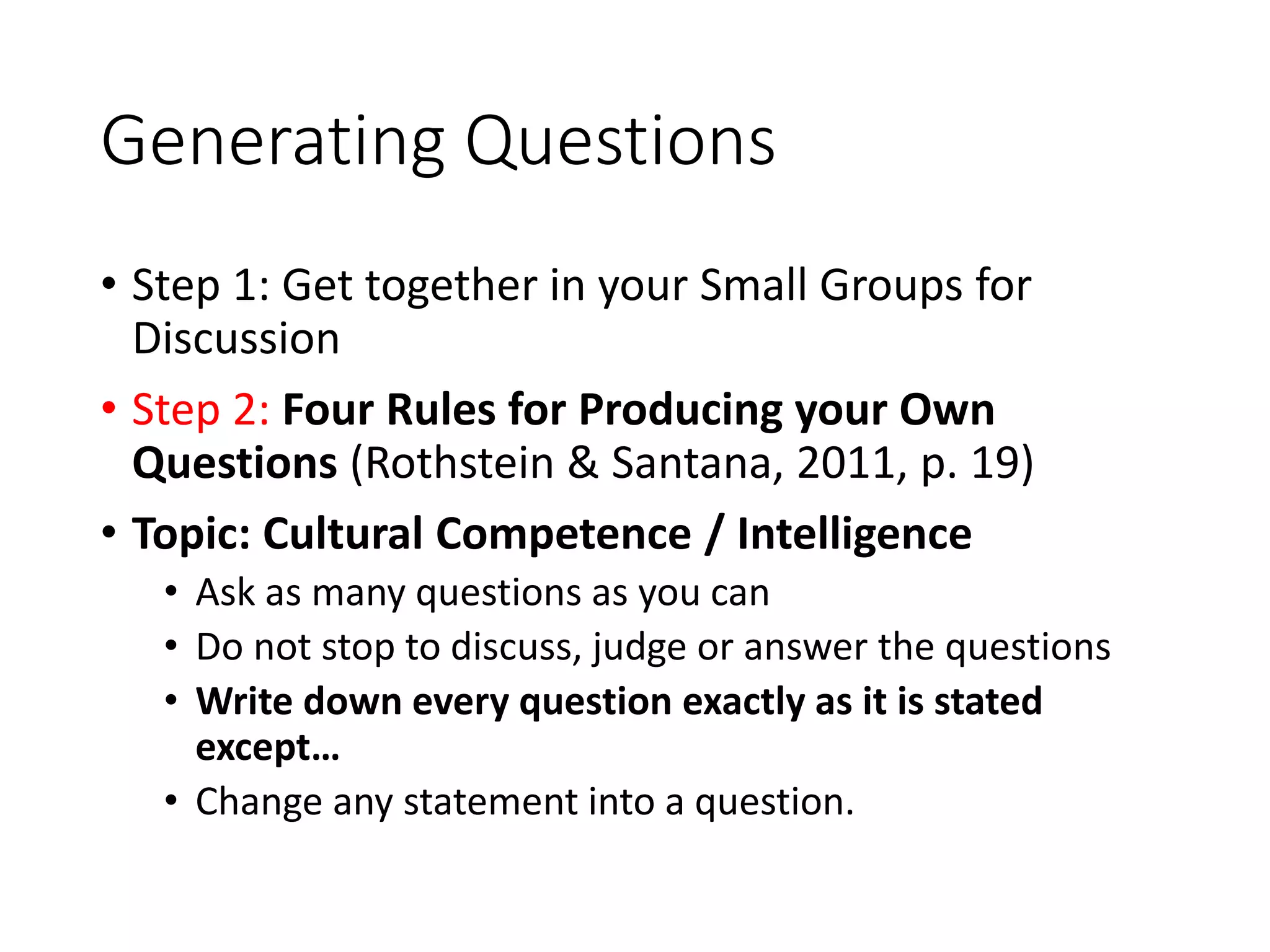 Generating Questions

• Step 1: Get together in your Small Groups for Discussion

• Step 2: Four Rules for Producing your Own Questions (Rothstein & Santana, 2011, p. 19)

• Topic: Cultural Competence / Intelligence
  • Ask as many questions as you can
  • Do not stop to discuss, judge or answer the questions
  • Write down every question exactly as it is stated except…
  • Change any statement into a question.